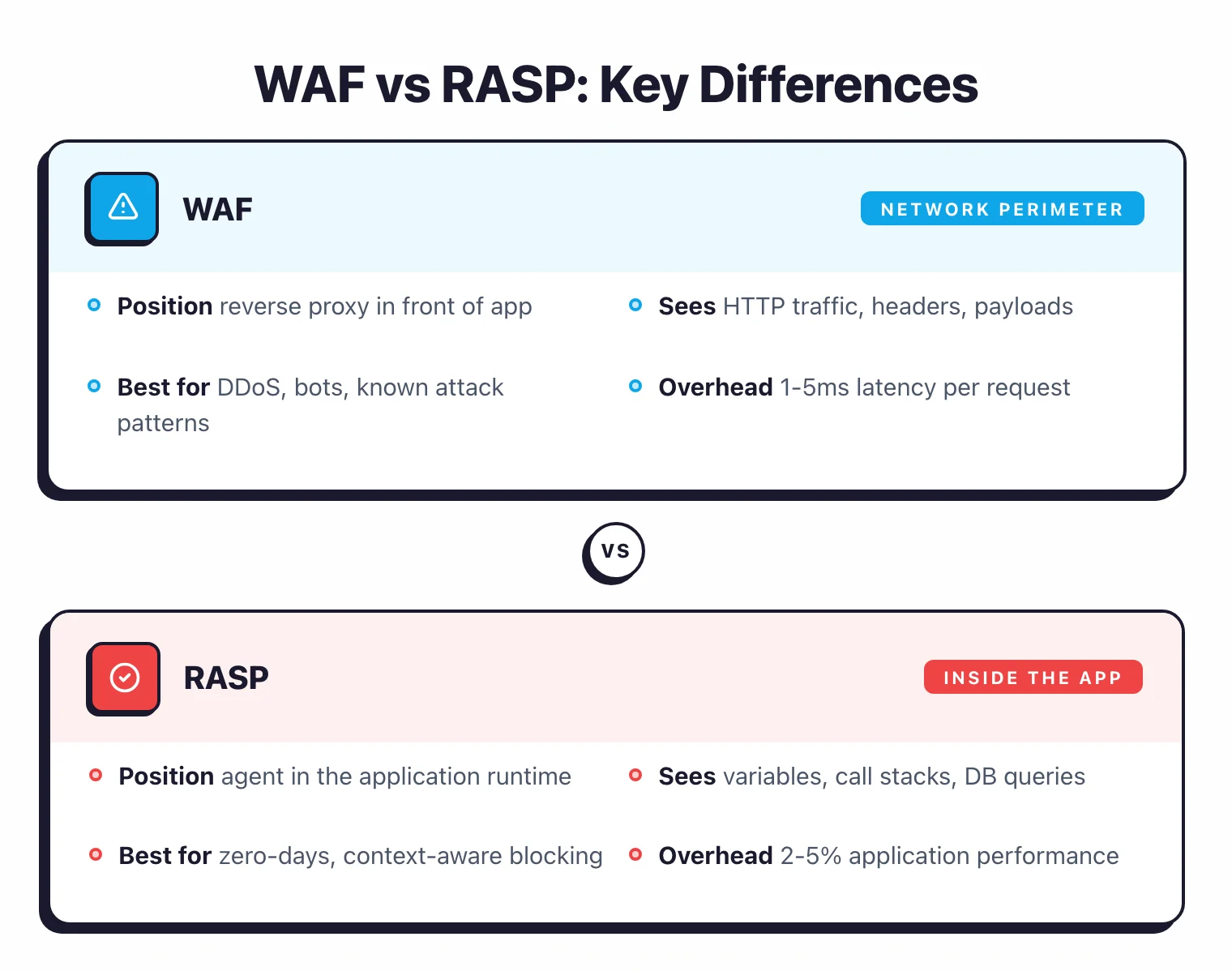 WAF vs RASP: Key Differences

WAF

NETWORK PERIMETER

Position reverse proxy in front of app

Sees HTTP traffic, headers, payloads

Best for DDoS, bots, known attack patterns

Overhead 1-5ms latency per request

VS

RASP

INSIDE THE APP

Position agent in the application runtime

Sees variables, call stacks, DB queries

Best for zero-days, context-aware blocking

Overhead 2-5% application performance